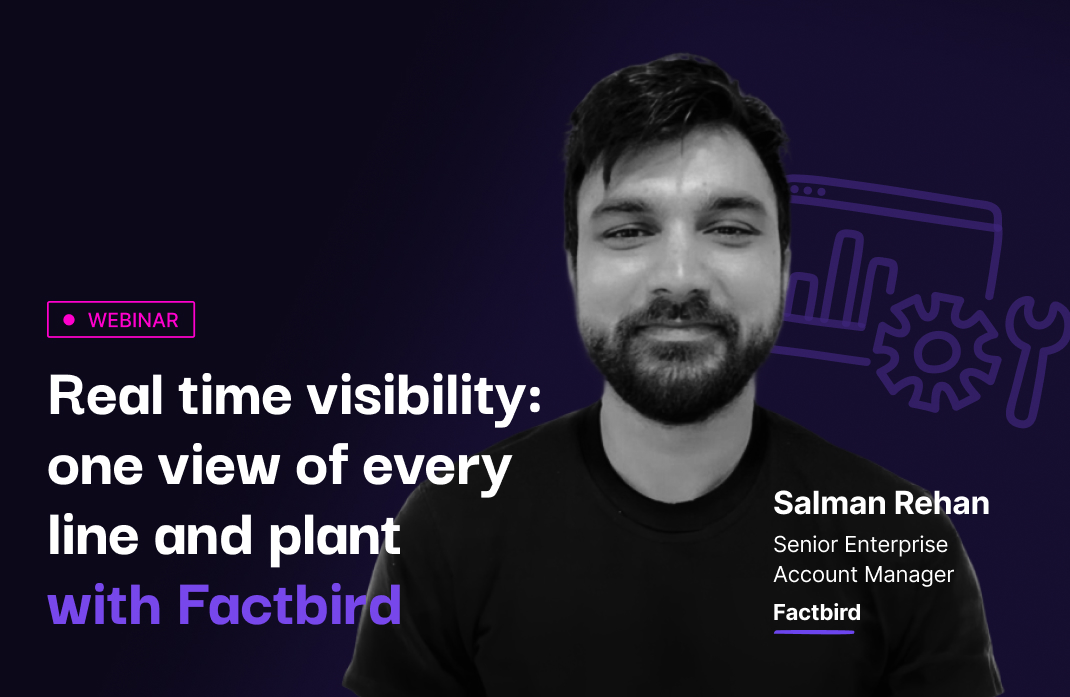 WEBINAR

Real time visibility: one view of every line and plant with Factbird

Salman Rehan
Senior Enterprise Account Manager
Factbird